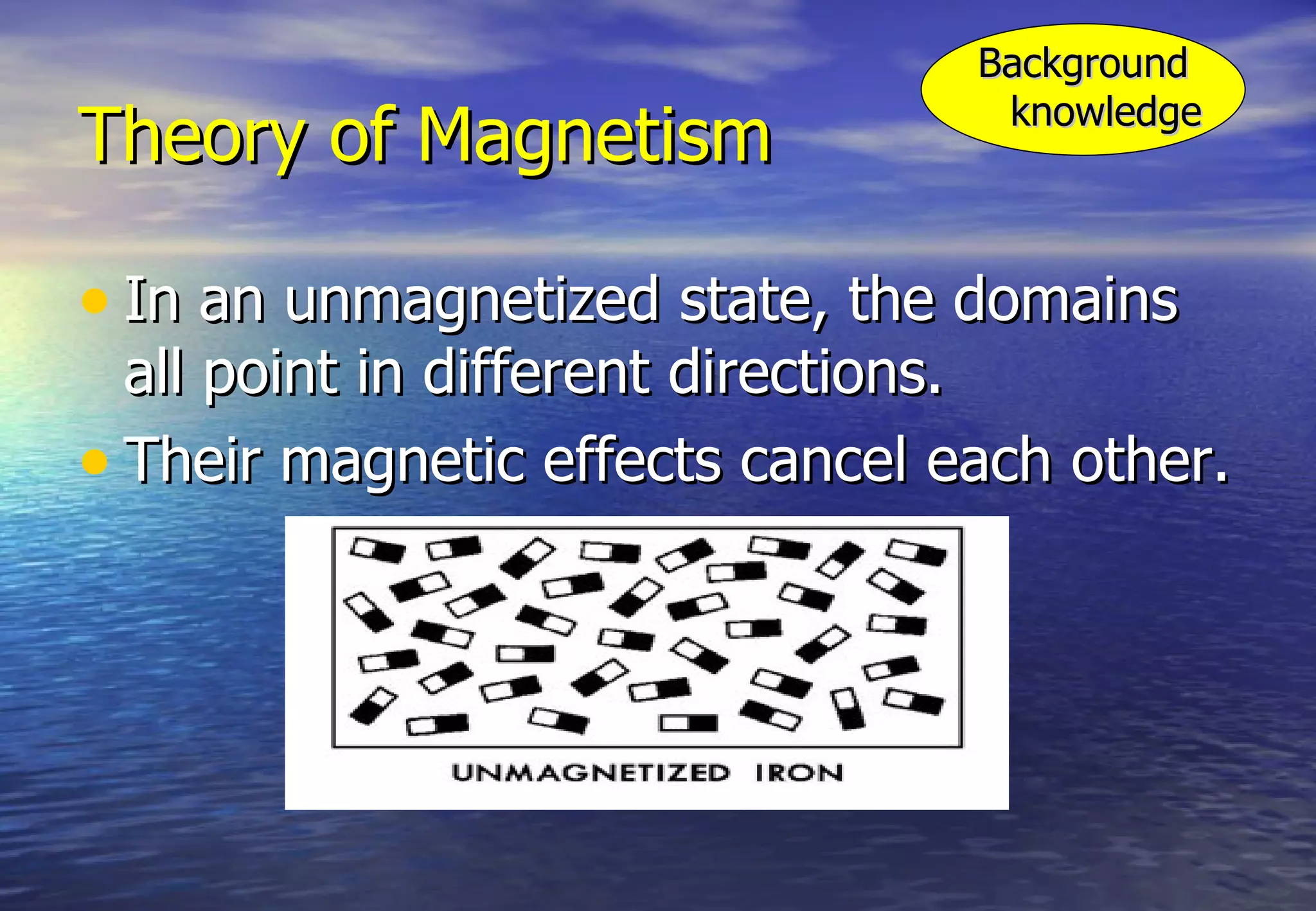 Background knowledge

Theory of Magnetism

• In an unmagnetized state, the domains all point in different directions.
• Their magnetic effects cancel each other.

UNMAGNETIZED IRON